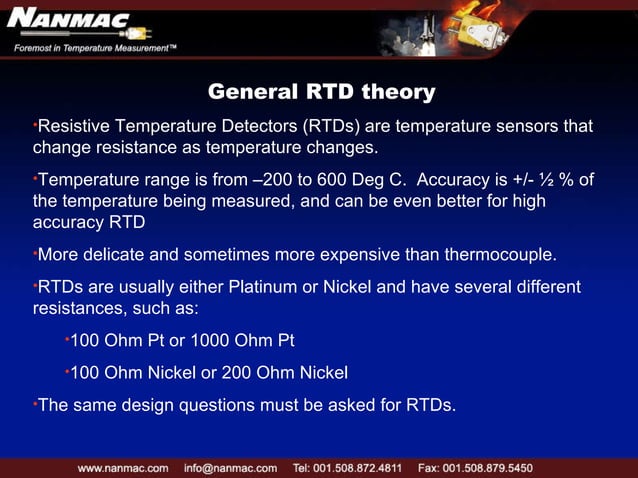 NANMAC
Foremost in Temperature Measurement™

General RTD theory

•Resistive Temperature Detectors (RTDs) are temperature sensors that change resistance as temperature changes.

•Temperature range is from –200 to 600 Deg C. Accuracy is +/- ½ % of the temperature being measured, and can be even better for high accuracy RTD

•More delicate and sometimes more expensive than thermocouple.

•RTDs are usually either Platinum or Nickel and have several different resistances, such as:

•100 Ohm Pt or 1000 Ohm Pt

•100 Ohm Nickel or 200 Ohm Nickel

•The same design questions must be asked for RTDs.

www.nanmac.com info@nanmac.com Tel: 001.508.872.4811 Fax: 001.508.879.5450